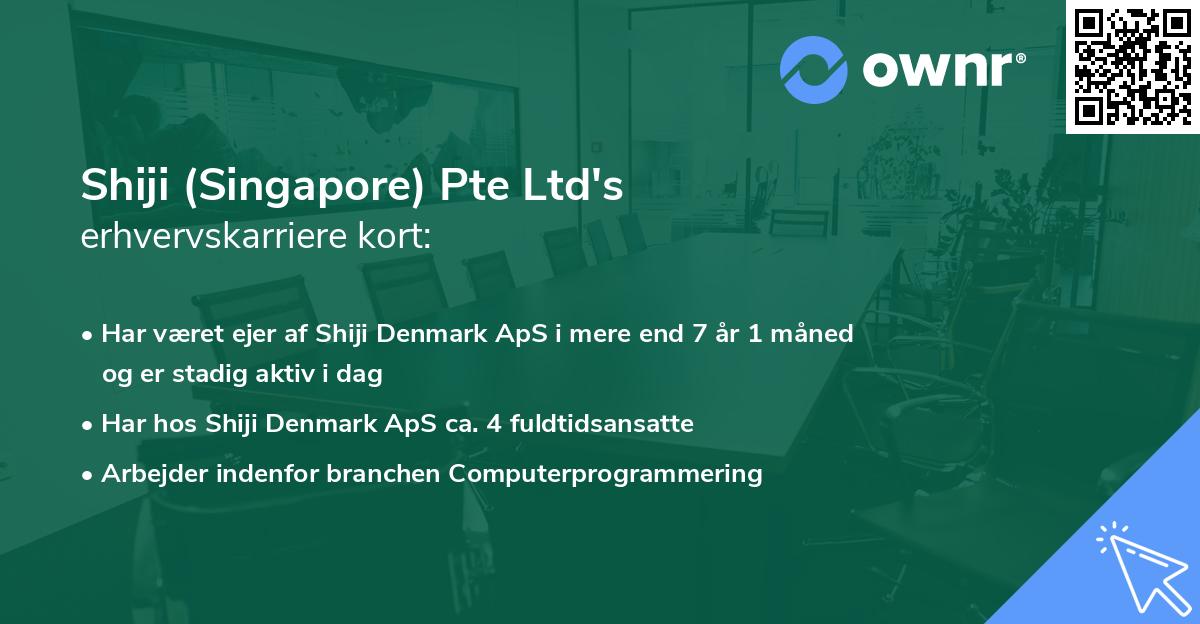 ownr®

Shiji (Singapore) Pte Ltd's
erhvervskarriere kort:

• Har været ejer af Shiji Denmark ApS i mere end 7 år 1 måned og er stadig aktiv i dag
• Har hos Shiji Denmark ApS ca. 4 fuldtidsansatte
• Arbejder indenfor branchen Computerprogrammering